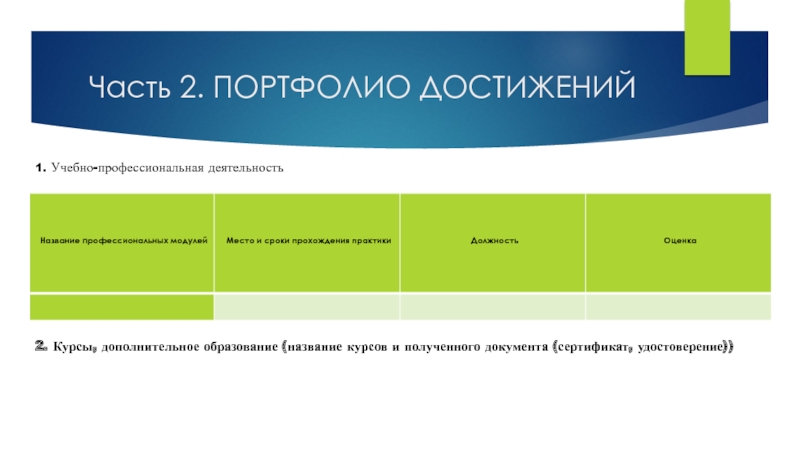 Часть 2. ПОРТФОЛИО ДОСТИЖЕНИЙ

1. Учебно-профессиональная деятельность

| Название профессиональных модулей | Место и сроки прохождения практики | Должность | Оценка |
|---|---|---|---|
| | | | |

2. Курсы, дополнительное образование (название курсов и полученного документа (сертификат, удостоверение))